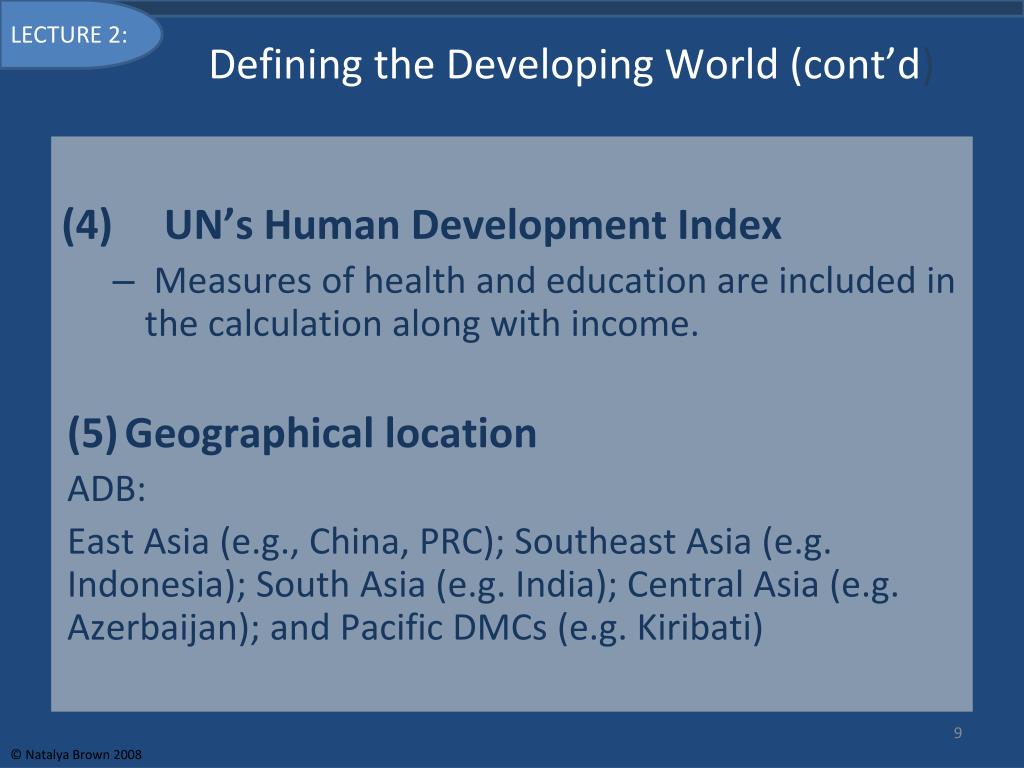 LECTURE 2:

Defining the Developing World (cont'd)

(4) UN's Human Development Index

– Measures of health and education are included in the calculation along with income.

(5) Geographical location

ADB:

East Asia (e.g., China, PRC); Southeast Asia (e.g. Indonesia); South Asia (e.g. India); Central Asia (e.g. Azerbaijan); and Pacific DMCs (e.g. Kiribati)

9

© Natalya Brown 2008